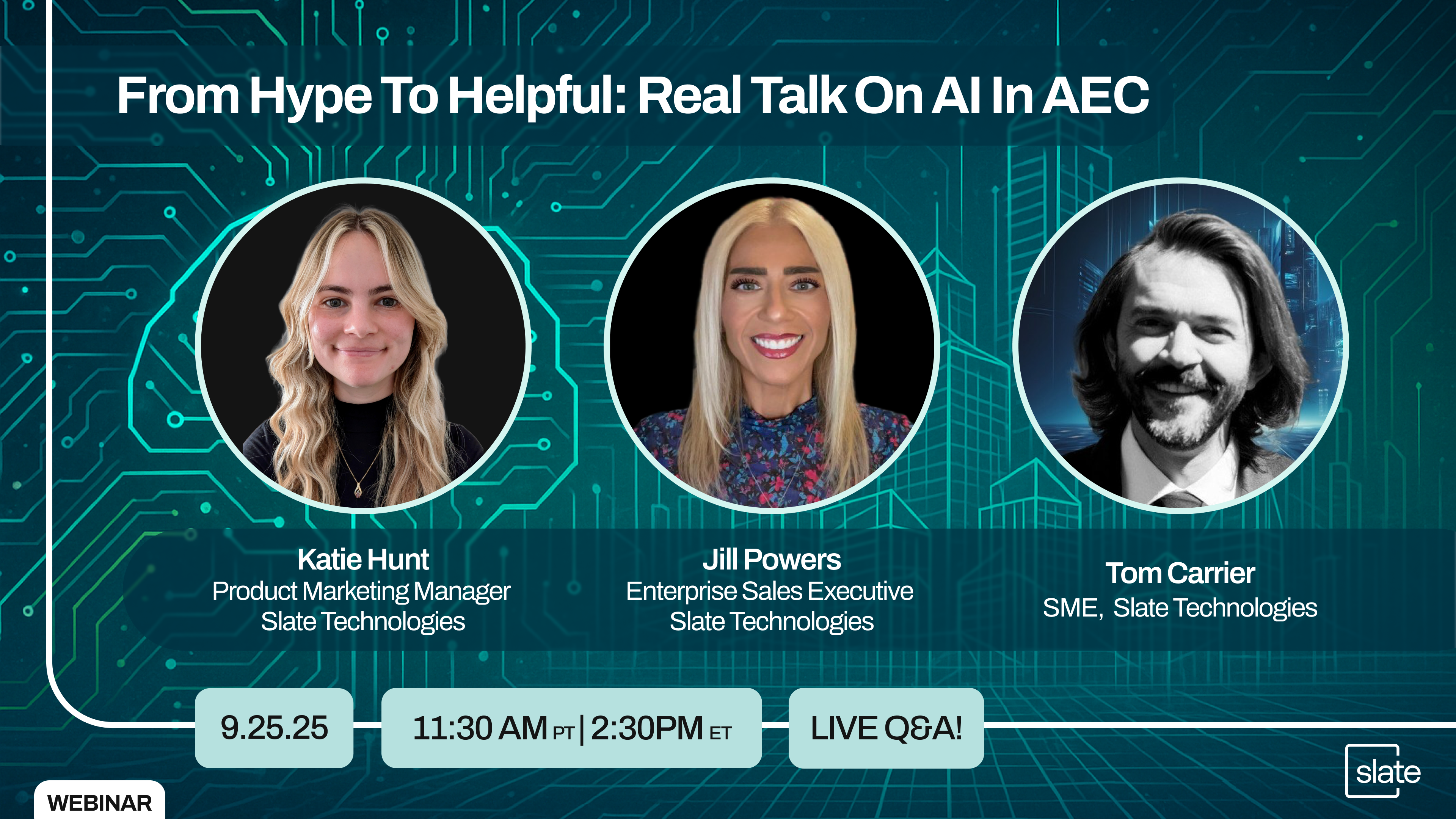 From Hype To Helpful: Real Talk On AI In AEC

Katie Hunt
Product Marketing Manager
Slate Technologies

Jill Powers
Enterprise Sales Executive
Slate Technologies

Tom Carrier
SME, Slate Technologies

9.25.25

11:30 AM PT | 2:30PM ET

LIVE Q&A!

WEBINAR

slate